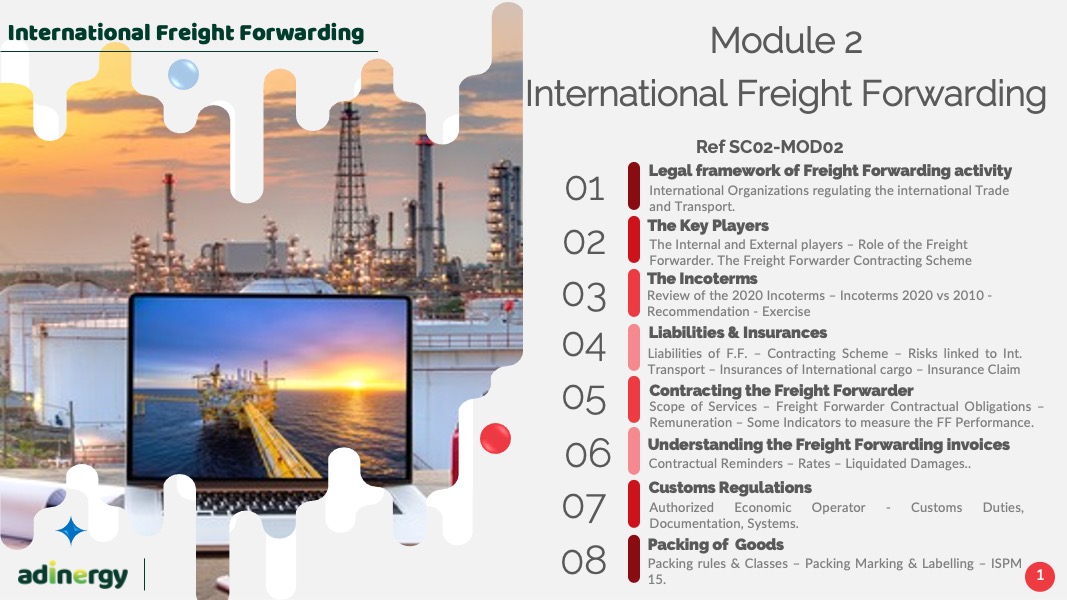 International Freight Forwarding

Module 2
International Freight Forwarding

Ref SC02-MOD02

01
Legal framework of Freight Forwarding activity
International Organizations regulating the international Trade and Transport.

02
The Key Players
The Internal and External players – Role of the Freight Forwarder. The Freight Forwarder Contracting Scheme

03
The Incoterms
Review of the 2020 Incoterms – Incoterms 2020 vs 2010 - Recommendation - Exercise

04
Liabilities & Insurances
Liabilities of F.F. – Contracting Scheme – Risks linked to Int. Transport – Insurances of International cargo – Insurance Claim

05
Contracting the Freight Forwarder
Scope of Services – Freight Forwarder Contractual Obligations – Remuneration – Some Indicators to measure the FF Performance.

06
Understanding the Freight Forwarding invoices
Contractual Reminders – Rates – Liquidated Damages..

07
Customs Regulations
Authorized Economic Operator - Customs Duties, Documentation, Systems.

08
Packing of Goods
Packing rules & Classes – Packing Marking & Labelling – ISPM 15.

adinergy

1